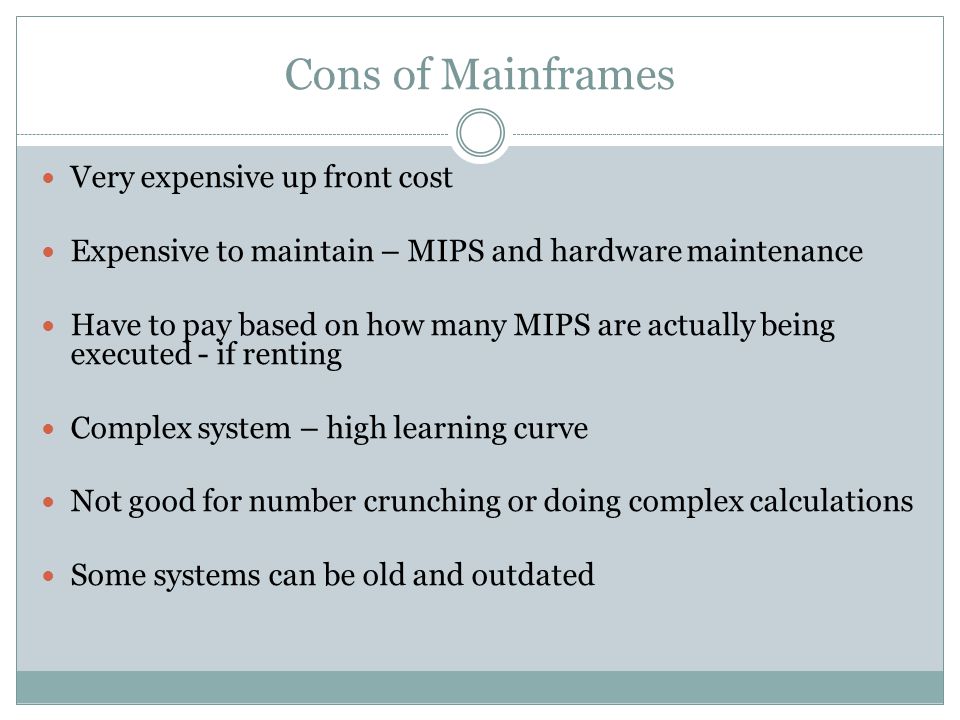 Cons of Mainframes

- Very expensive up front cost
- Expensive to maintain – MIPS and hardware maintenance
- Have to pay based on how many MIPS are actually being executed - if renting
- Complex system – high learning curve
- Not good for number crunching or doing complex calculations
- Some systems can be old and outdated